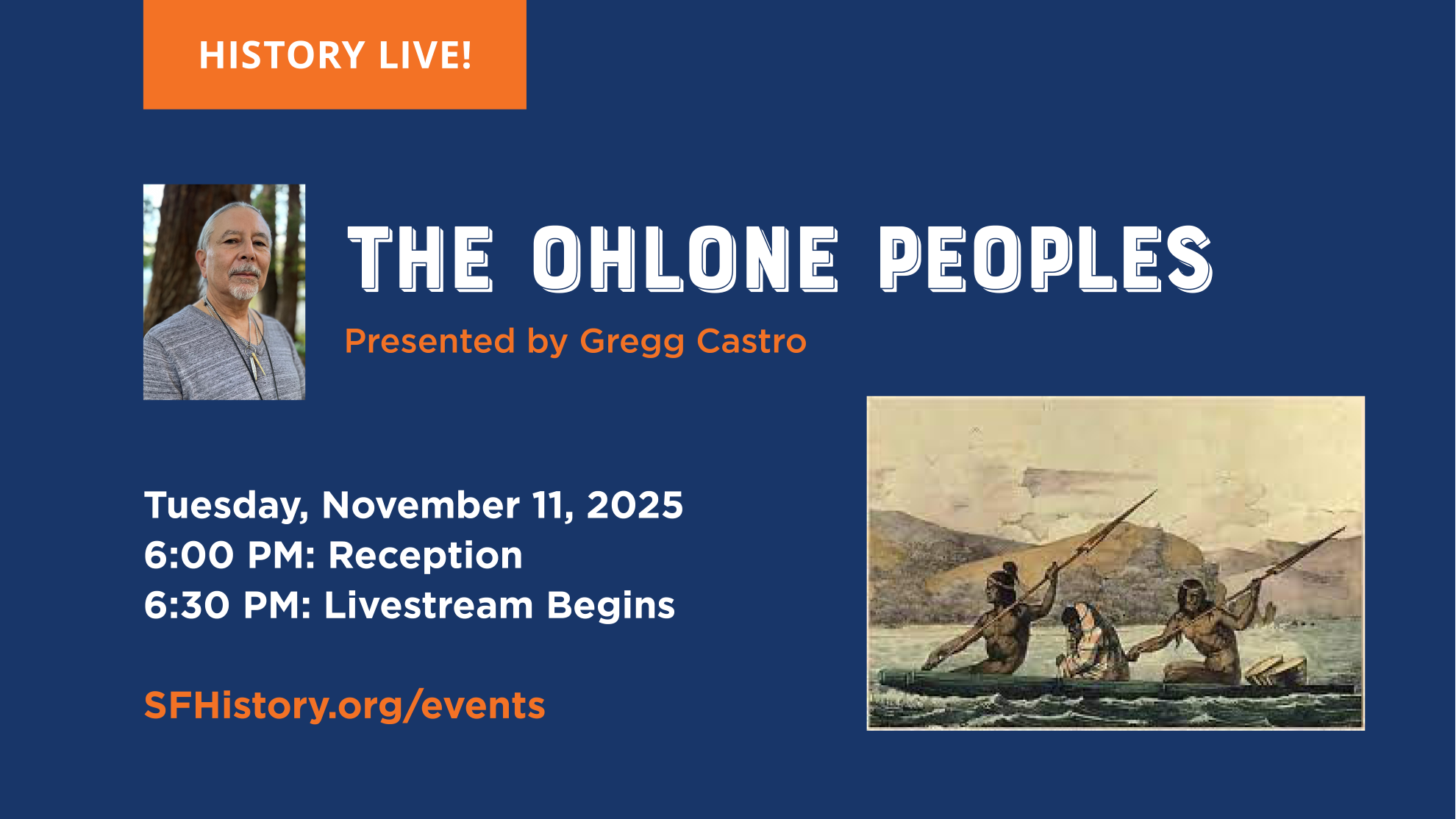 HISTORY LIVE!

THE OHLONE PEOPLES

Presented by Gregg Castro

Tuesday, November 11, 2025
6:00 PM: Reception
6:30 PM: Livestream Begins

SFHistory.org/events